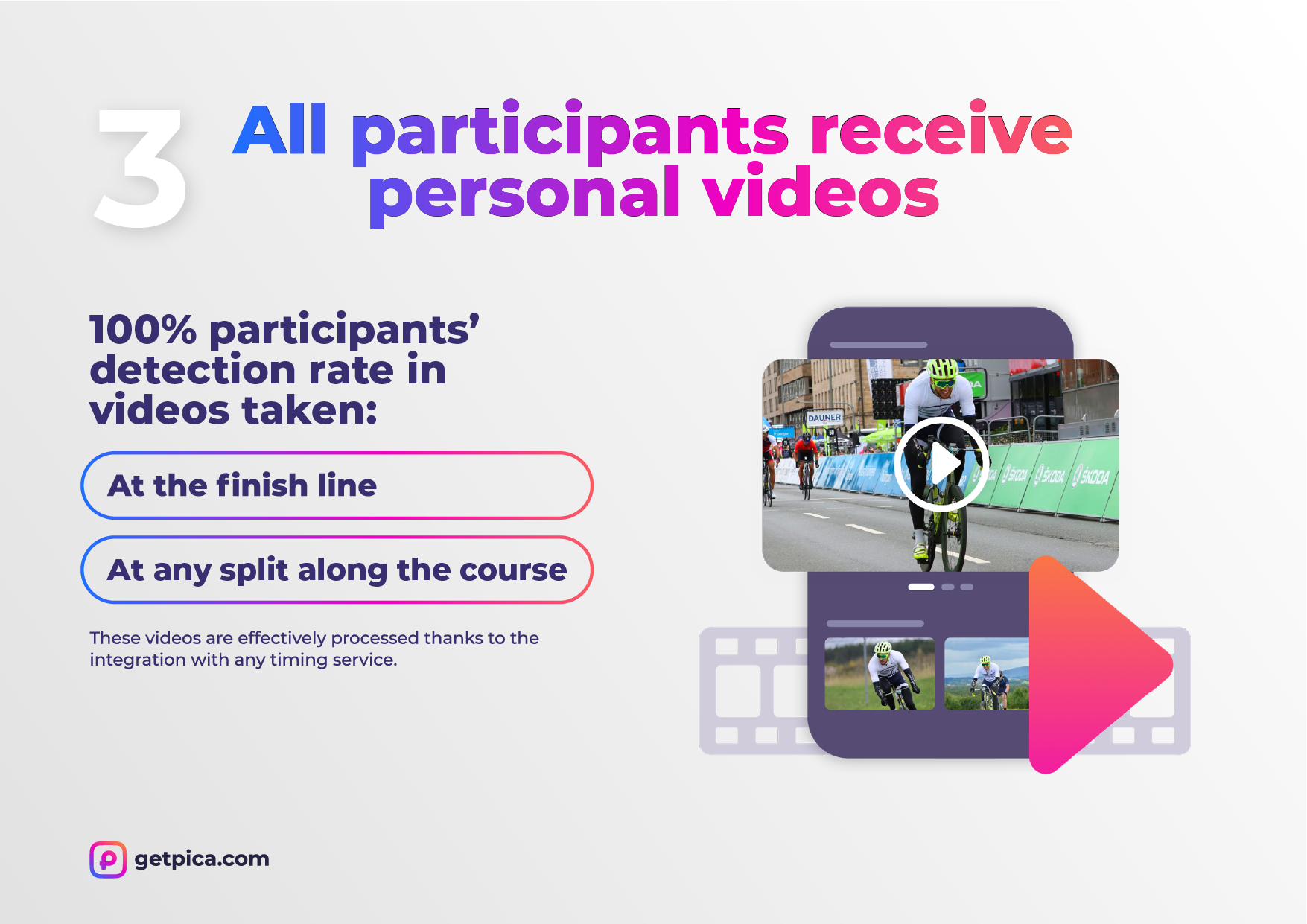 3 All participants receive personal videos

100% participants' detection rate in videos taken:

At the finish line

At any split along the course

These videos are effectively processed thanks to the integration with any timing service.

DAUNER

ŠKODA ŠKODA ŠKODA

getpica.com